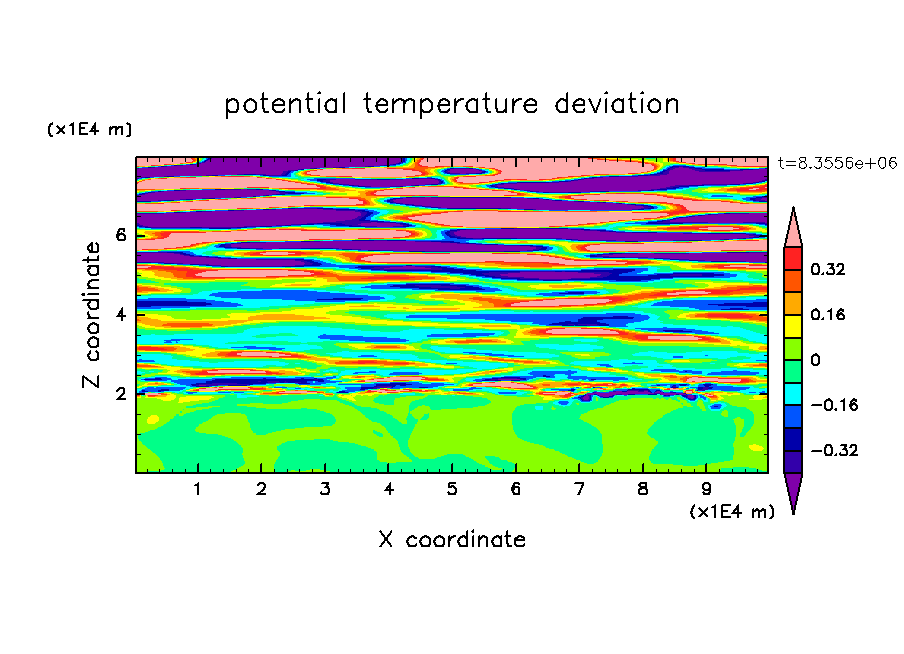 potential temperature deviation

(x1E4 m)

t=8.3556e+06

Z coordinate

6

4

2

0.32

0.16

0

−0.16

−0.32

1 2 3 4 5 6 7 8 9

(x1E4 m)

X coordinate